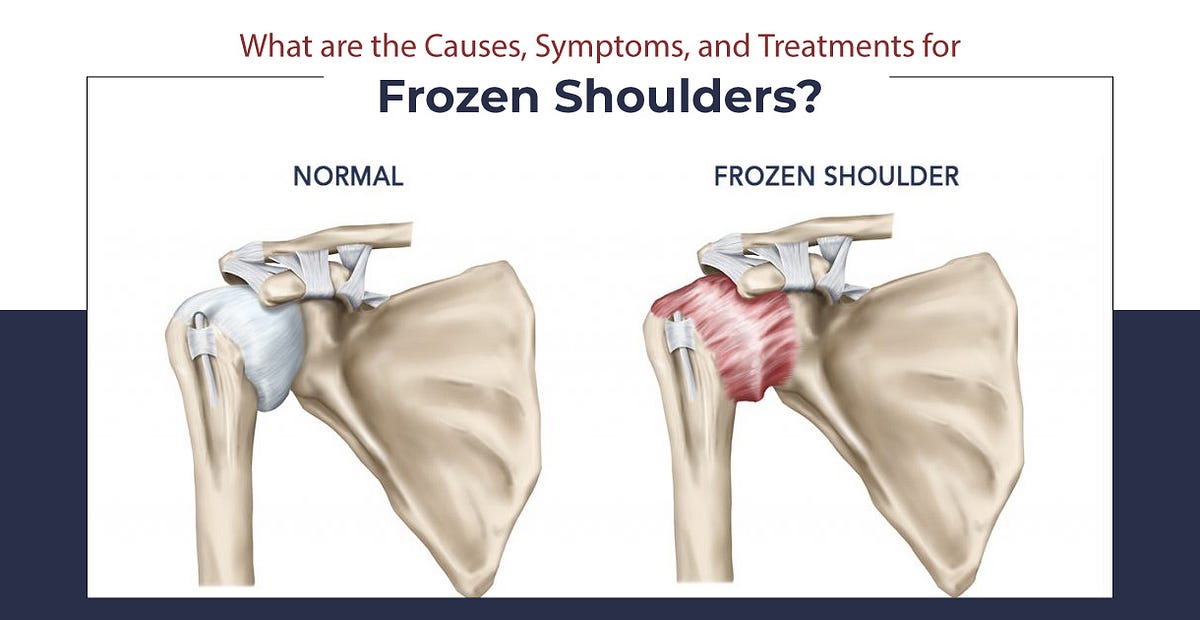 What are the Causes, Symptoms, and Treatments for
Frozen Shoulders?

NORMAL

FROZEN SHOULDER